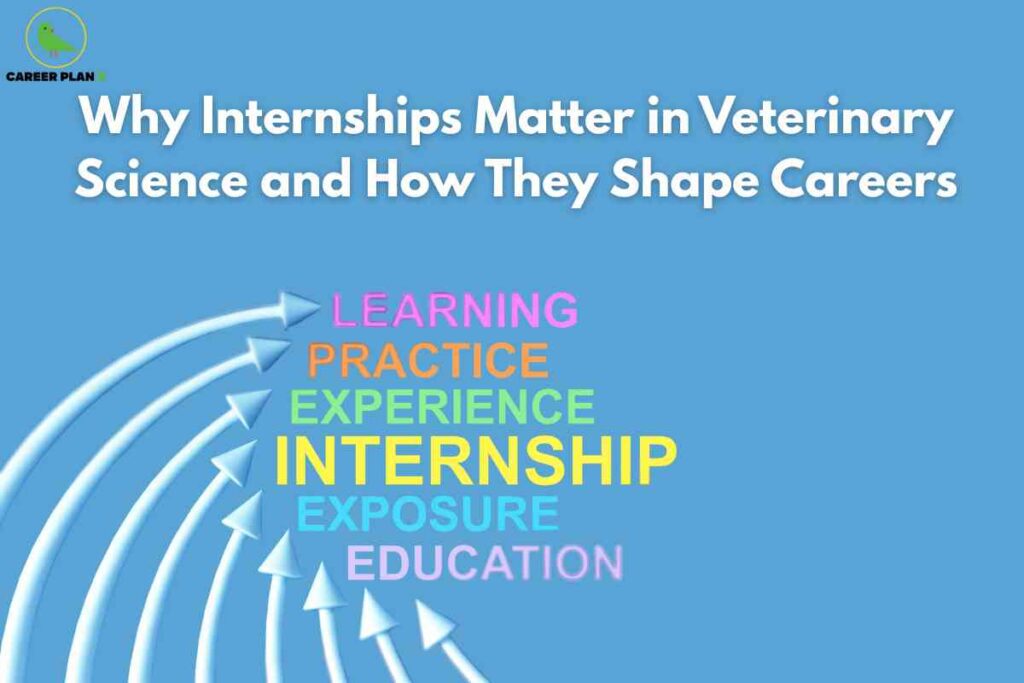 CAREER PLAN B

Why Internships Matter in Veterinary Science and How They Shape Careers

LEARNING
PRACTICE
EXPERIENCE
INTERNSHIP
EXPOSURE
EDUCATION